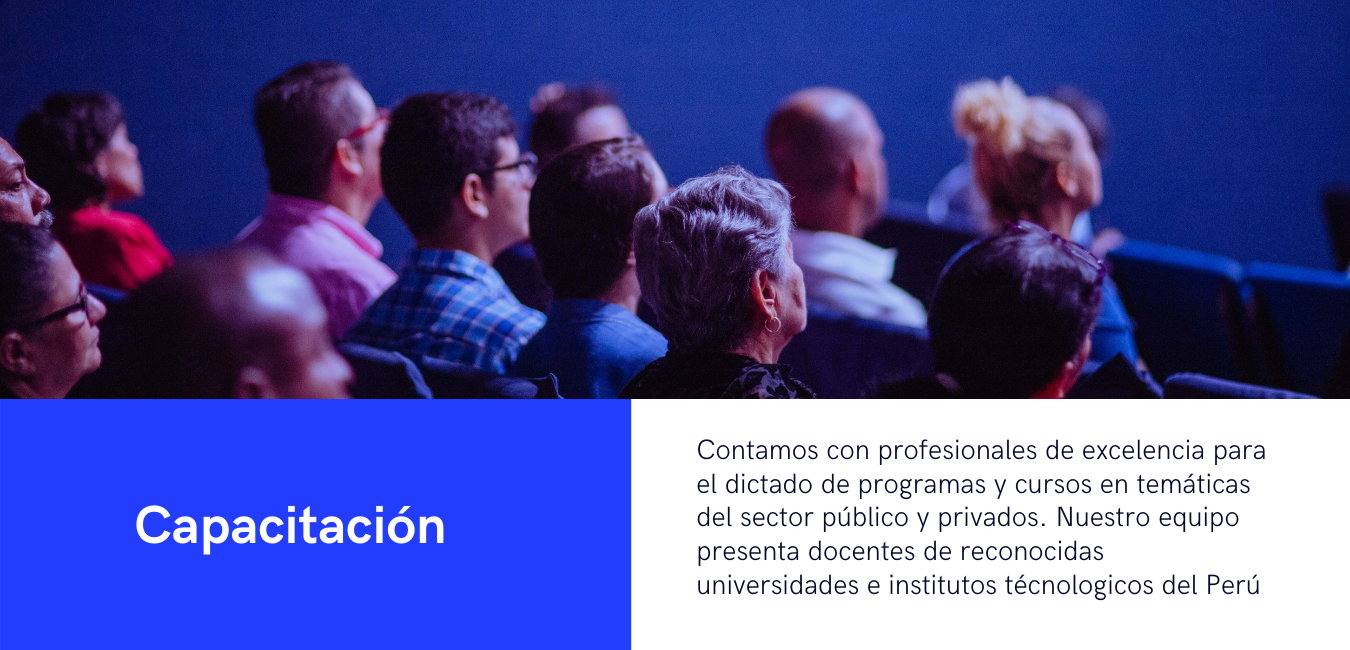 Capacitación

Contamos con profesionales de excelencia para el dictado de programas y cursos en temáticas del sector público y privados. Nuestro equipo presenta docentes de reconocidas universidades e institutos técnologicos del Perú